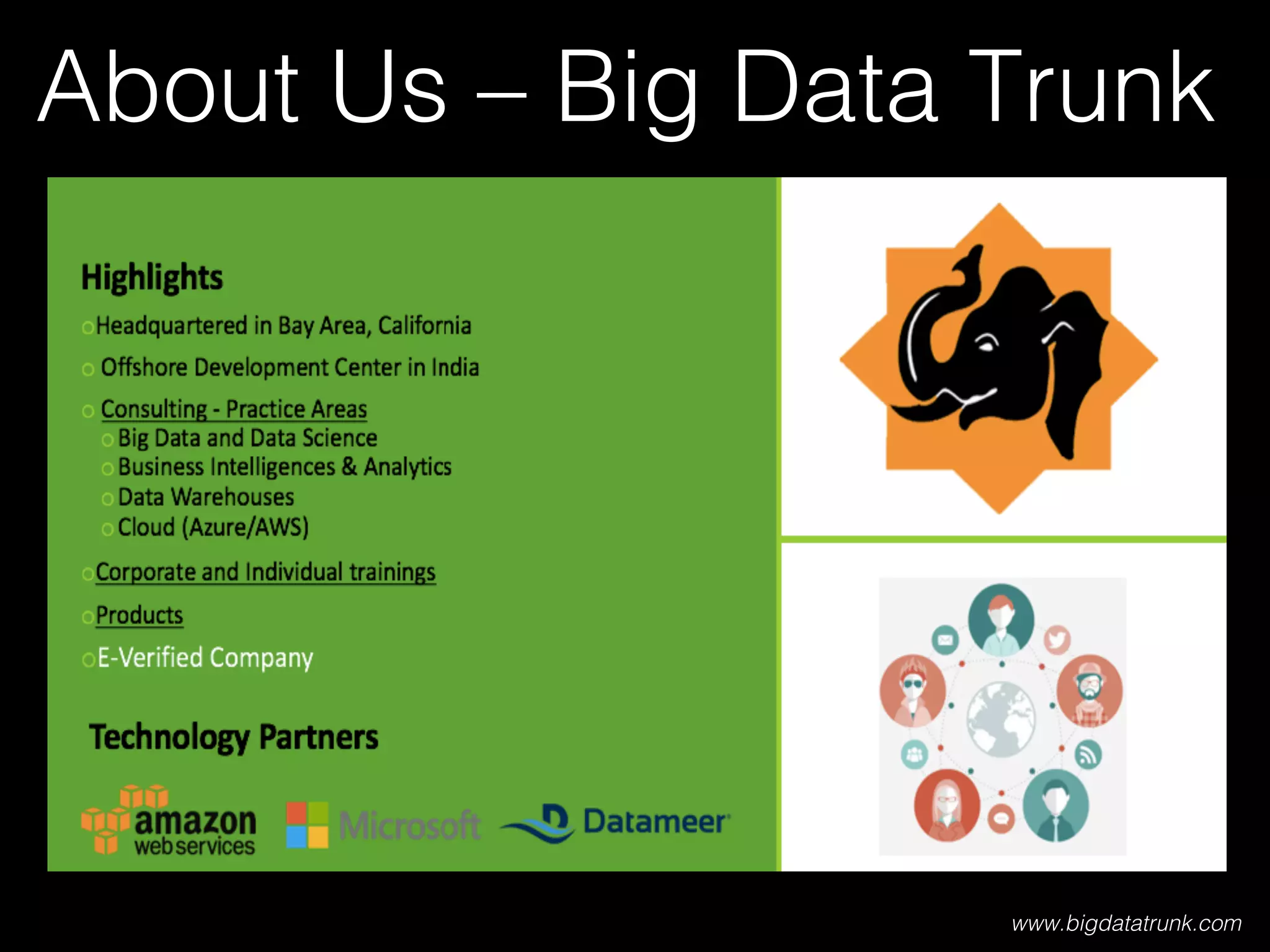 About Us – Big Data Trunk

Highlights

o Headquartered in Bay Area, California

o Offshore Development Center in India

o Consulting - Practice Areas
o Big Data and Data Science
o Business Intelligences & Analytics
o Data Warehouses
o Cloud (Azure/AWS)

o Corporate and Individual trainings

o Products

o E-Verified Company

Technology Partners

amazon web services

Microsoft

Datameer

www.bigdatatrunk.com